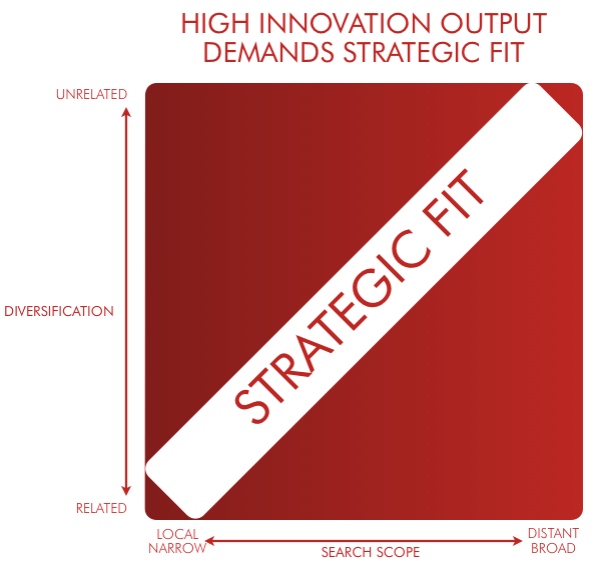 HIGH INNOVATION OUTPUT DEMANDS STRATEGIC FIT

UNRELATED

DIVERSIFICATION

RELATED

STRATEGIC FIT

LOCAL NARROW

SEARCH SCOPE

DISTANT BROAD